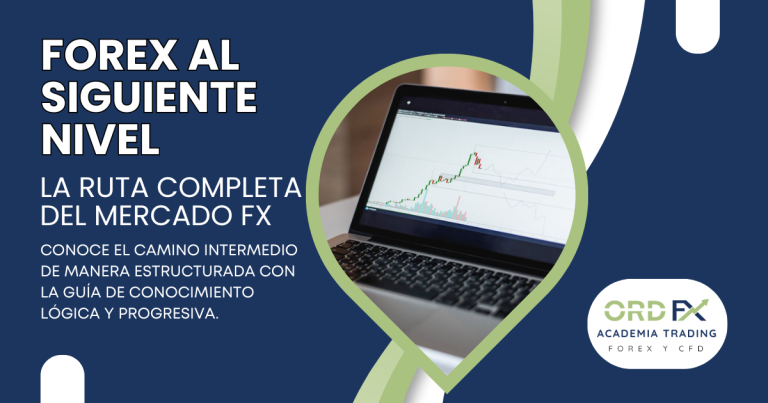 FOREX AL SIGUIENTE NIVEL

LA RUTA COMPLETA DEL MERCADO FX

CONOCE EL CAMINO INTERMEDIO DE MANERA ESTRUCTURADA CON LA GUÍA DE CONOCIMIENTO LÓGICA Y PROGRESIVA.

ORD FX
ACADEMIA TRADING
FOREX Y CFD